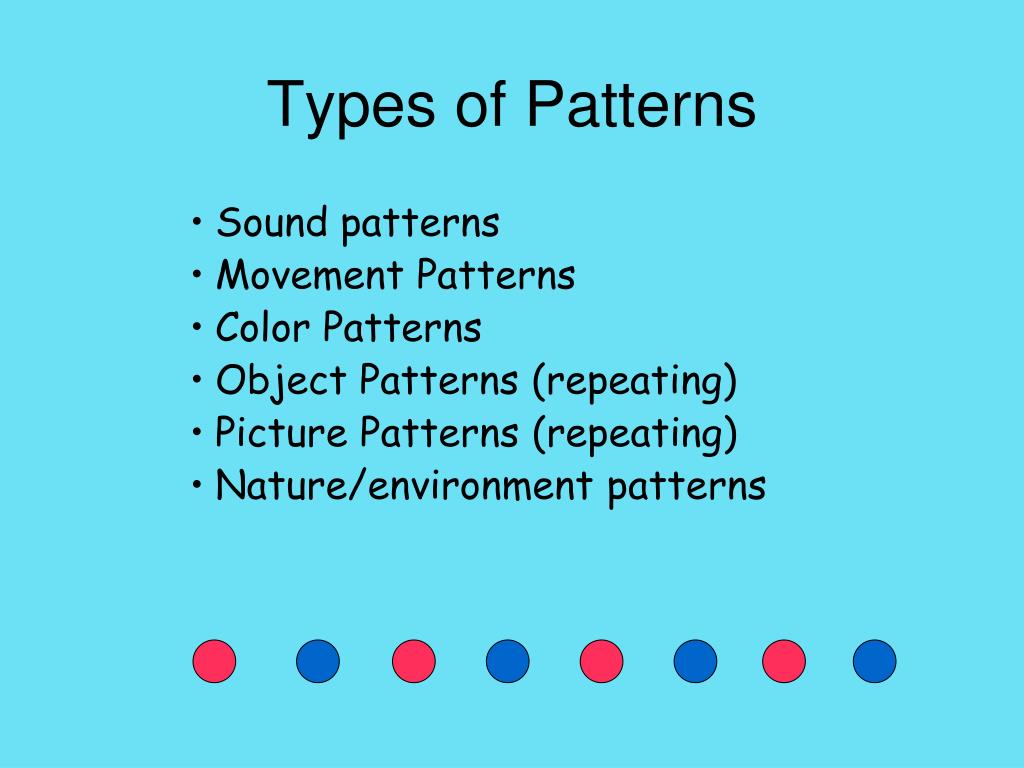 Types of Patterns

• Sound patterns
• Movement Patterns
• Color Patterns
• Object Patterns (repeating)
• Picture Patterns (repeating)
• Nature/environment patterns